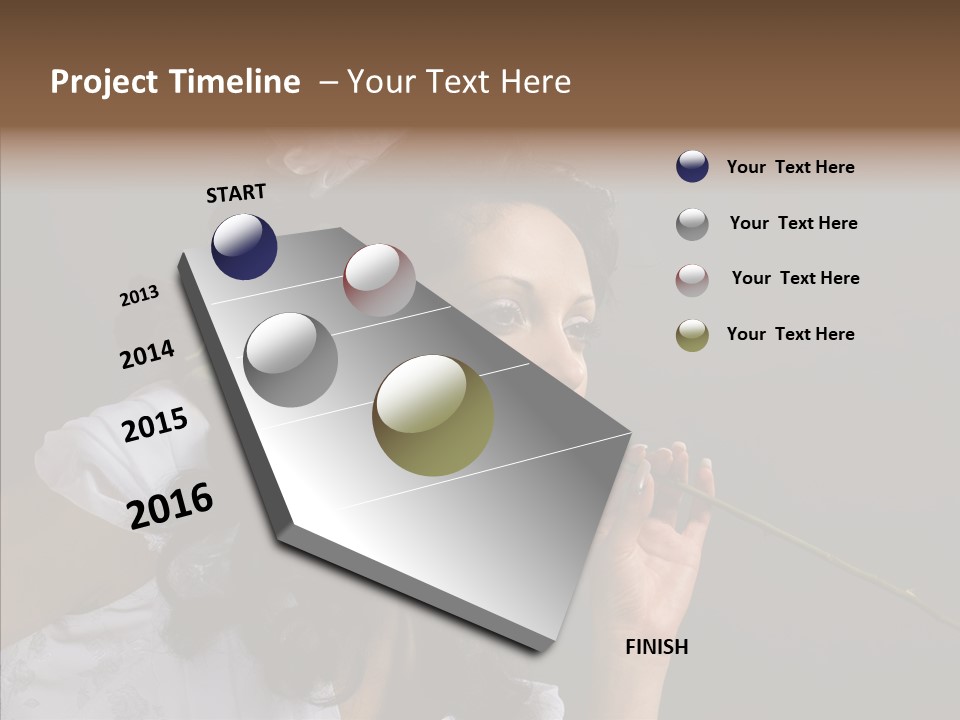 Project Timeline – Your Text Here

START

2013

2014

2015

2016

FINISH

Your Text Here

Your Text Here

Your Text Here

Your Text Here